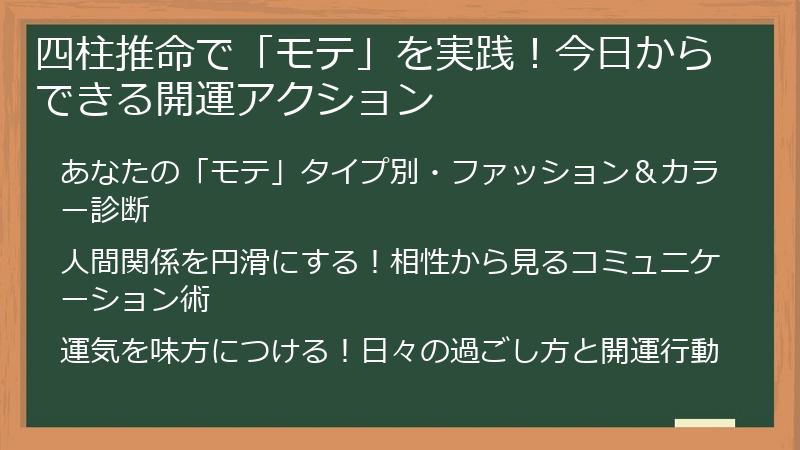 四柱推命で「モテ」を実践！今日からできる開運アクション

あなたの「モテ」タイプ別・ファッション＆カラー診断

人間関係を円滑にする！相性から見るコミュニケーション術

運気を味方につける！日々の過ごし方と開運行動